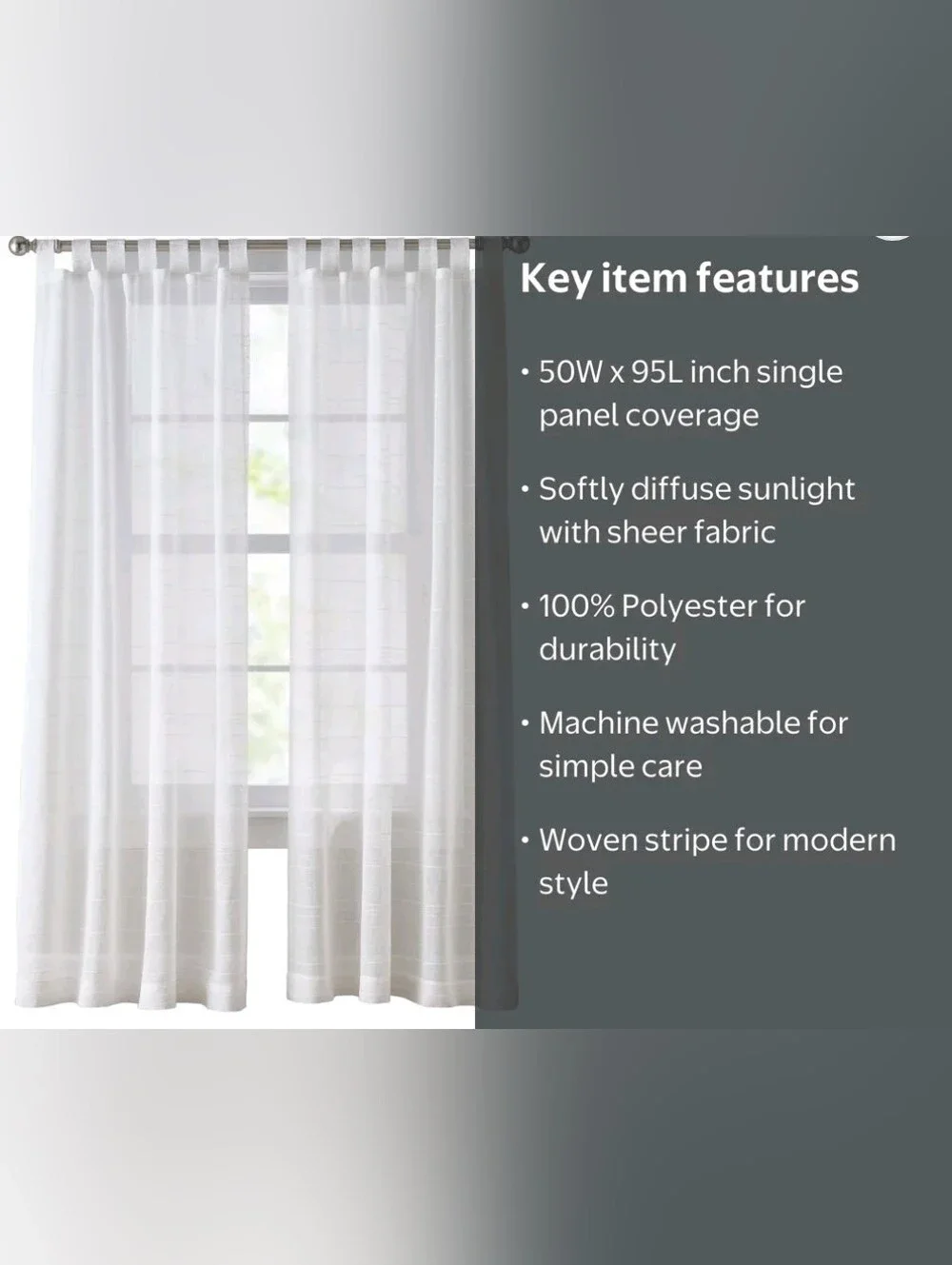 Key item features

• 50W x 95L inch single panel coverage

• Softly diffuse sunlight with sheer fabric

• 100% Polyester for durability

• Machine washable for simple care

• Woven stripe for modern style